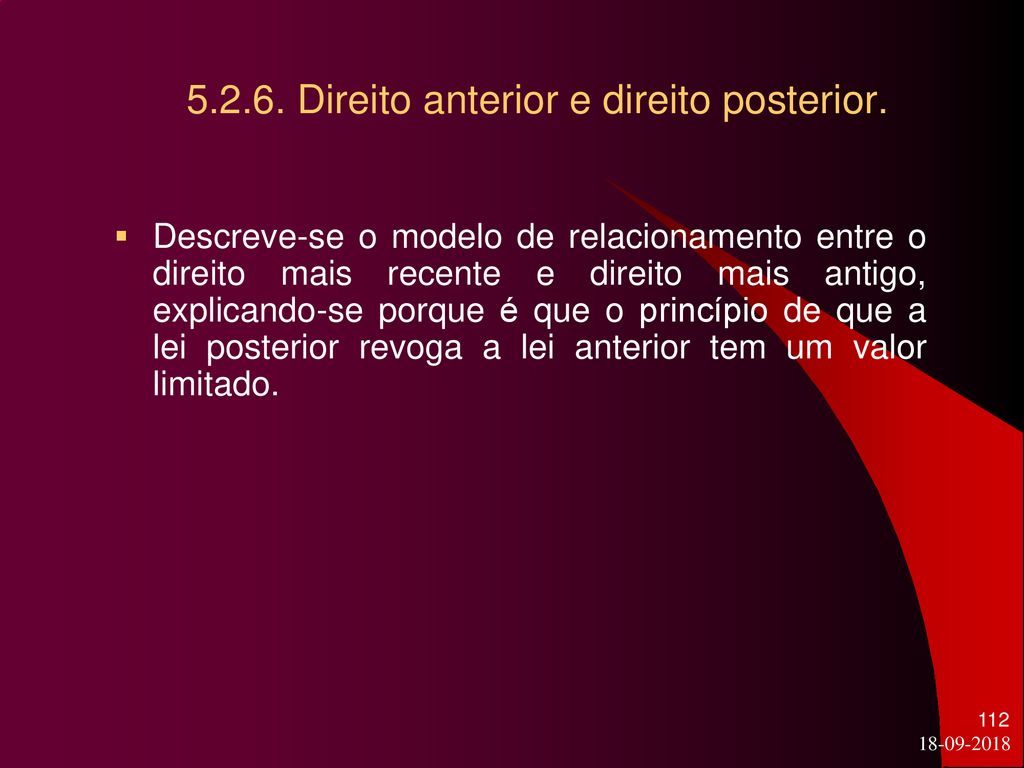 5.2.6. Direito anterior e direito posterior.

▪ Descreve-se o modelo de relacionamento entre o direito mais recente e direito mais antigo, explicando-se porque é que o princípio de que a lei posterior revoga a lei anterior tem um valor limitado.

112
18-09-2018